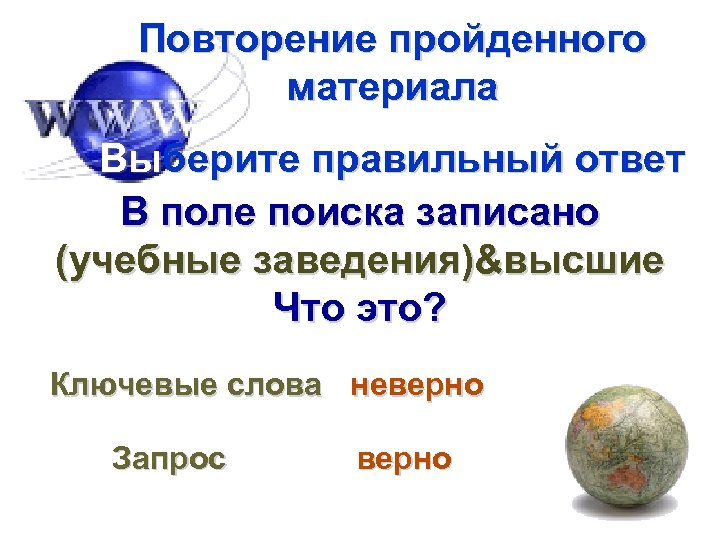 Повторение пройденного материала

WWW

Выберите правильный ответ

В поле поиска записано (учебные заведения)&высшие

Что это?

Ключевые слова неверно

Запрос верно